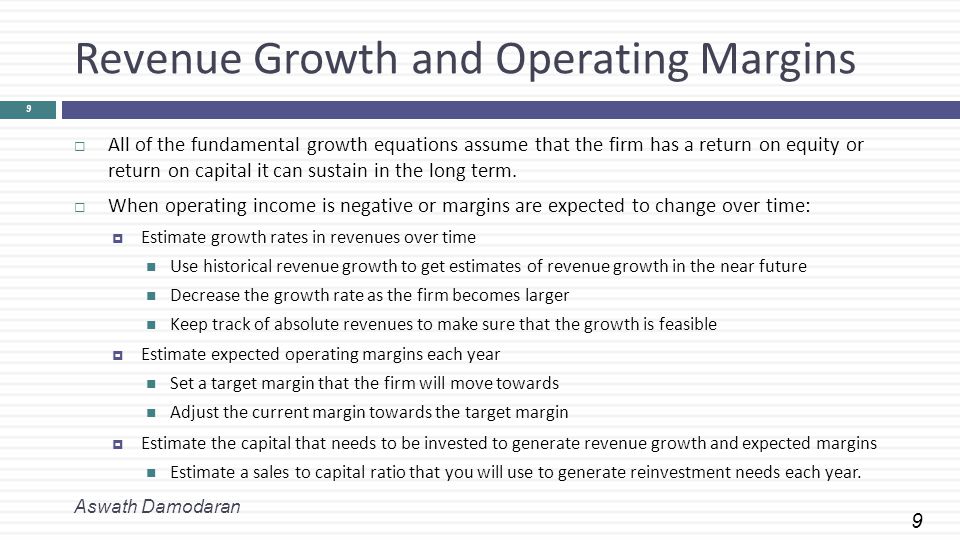 Revenue Growth and Operating Margins

9

All of the fundamental growth equations assume that the firm has a return on equity or return on capital it can sustain in the long term.

When operating income is negative or margins are expected to change over time:

Estimate growth rates in revenues over time

Use historical revenue growth to get estimates of revenue growth in the near future

Decrease the growth rate as the firm becomes larger

Keep track of absolute revenues to make sure that the growth is feasible

Estimate expected operating margins each year

Set a target margin that the firm will move towards

Adjust the current margin towards the target margin

Estimate the capital that needs to be invested to generate revenue growth and expected margins

Estimate a sales to capital ratio that you will use to generate reinvestment needs each year.

Aswath Damodaran

9